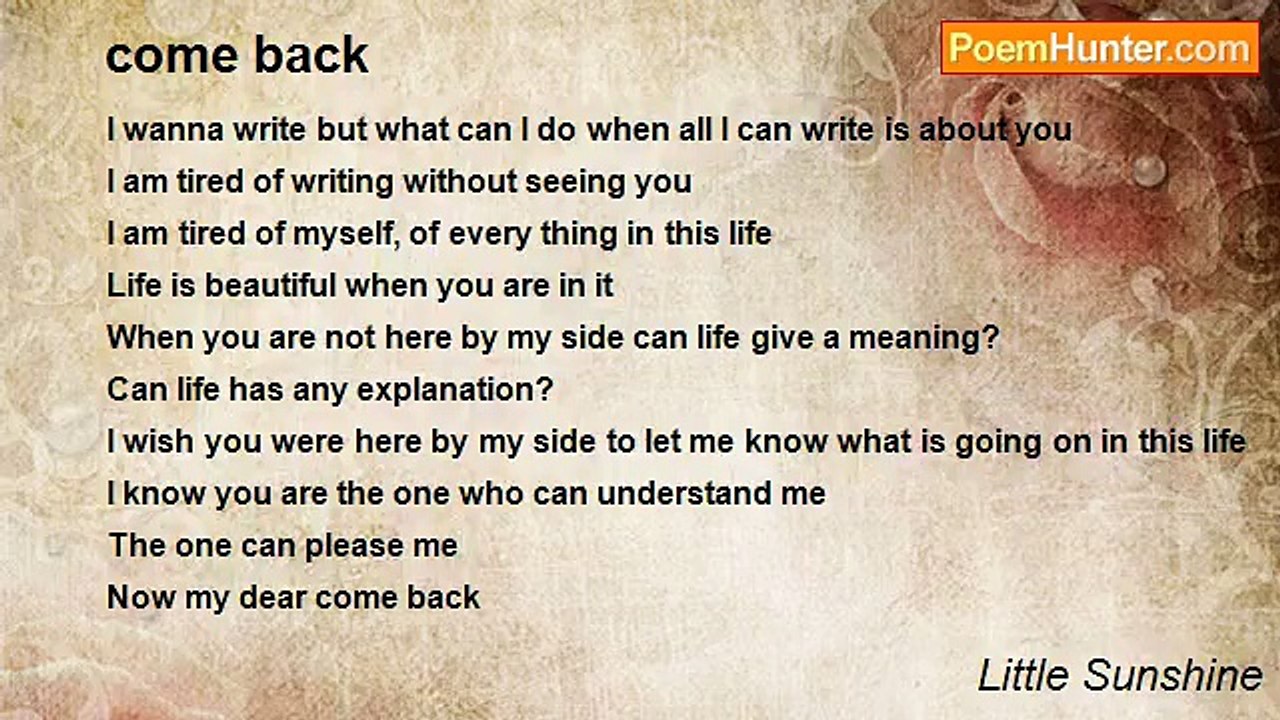 come back

PoemHunter.com

I wanna write but what can I do when all I can write is about you
I am tired of writing without seeing you
I am tired of myself, of every thing in this life
Life is beautiful when you are in it
When you are not here by my side can life give a meaning?
Can life has any explanation?
I wish you were here by my side to let me know what is going on in this life
I know you are the one who can understand me
The one can please me
Now my dear come back

Little Sunshine